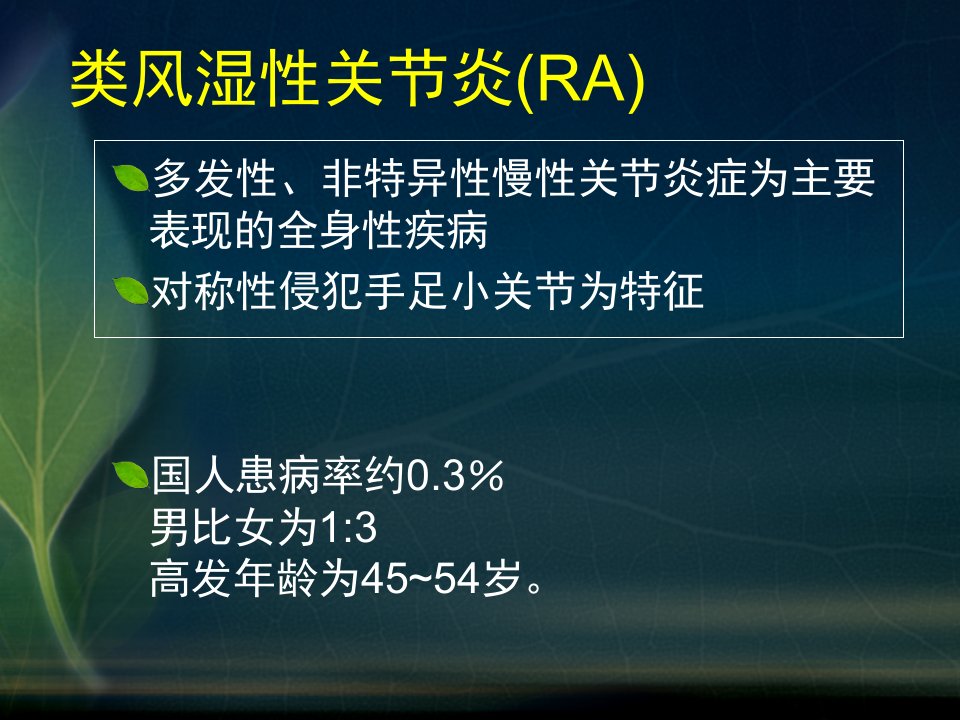 类风湿性关节炎(RA)

多发性、非特异性慢性关节炎症为主要表现的全身性疾病

对称性侵犯手足小关节为特征

国人患病率约0.3％
男比女为1:3
高发年龄为45~54岁。